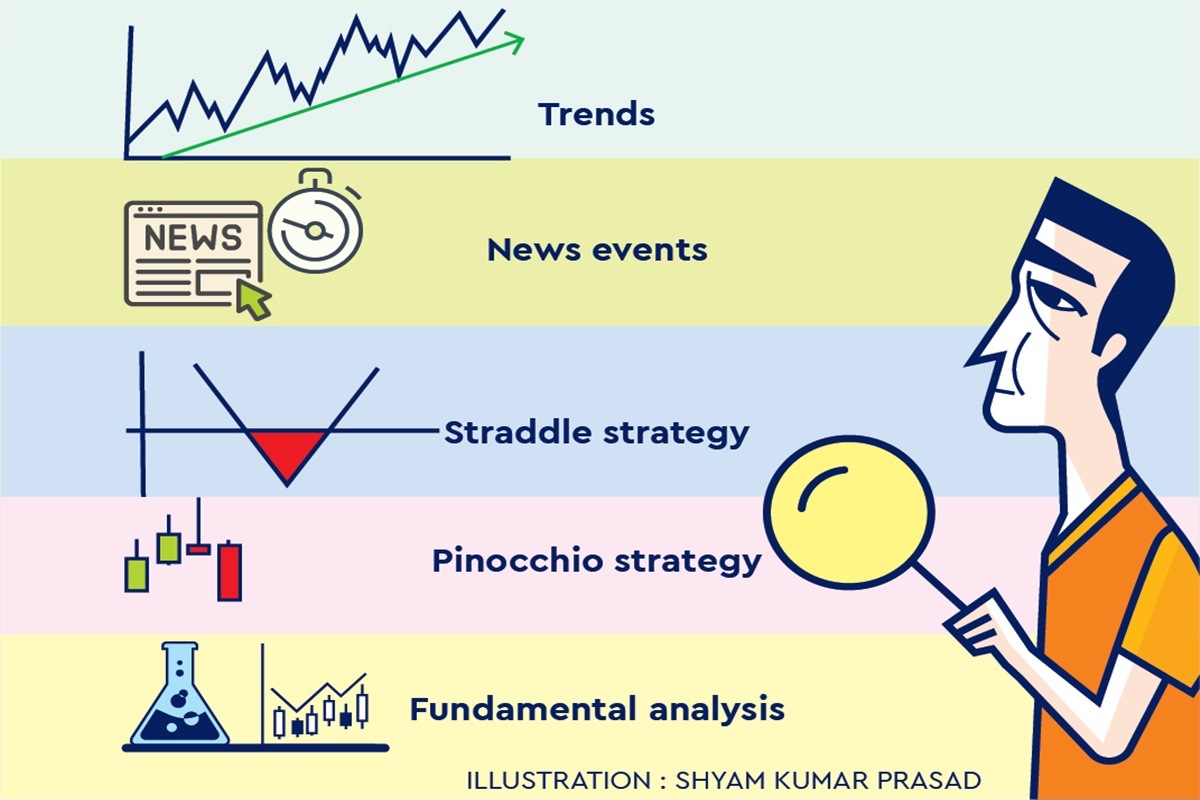 Trends

NEWS

News events

Straddle strategy

Pinocchio strategy

Fundamental analysis

ILLUSTRATION : SHYAM KUMAR PRASAD